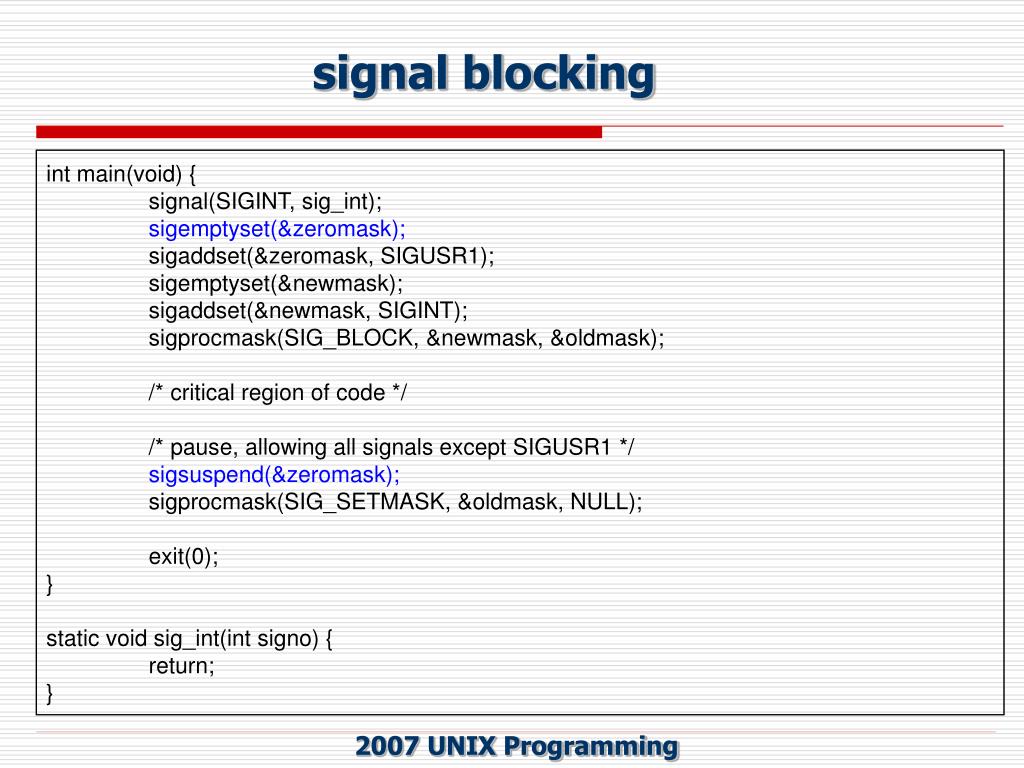 signal blocking

int main(void) {
signal(SIGINT, sig_int);
sigemptyset(&zeromask);
sigaddset(&zeromask, SIGUSR1);
sigemptyset(&newmask);
sigaddset(&newmask, SIGINT);
sigprocmask(SIG_BLOCK, &newmask, &oldmask);

/* critical region of code */

/* pause, allowing all signals except SIGUSR1 */
sigsuspend(&zeromask);
sigprocmask(SIG_SETMASK, &oldmask, NULL);

exit(0);
}

static void sig_int(int signo) {
return;
}

2007 UNIX Programming